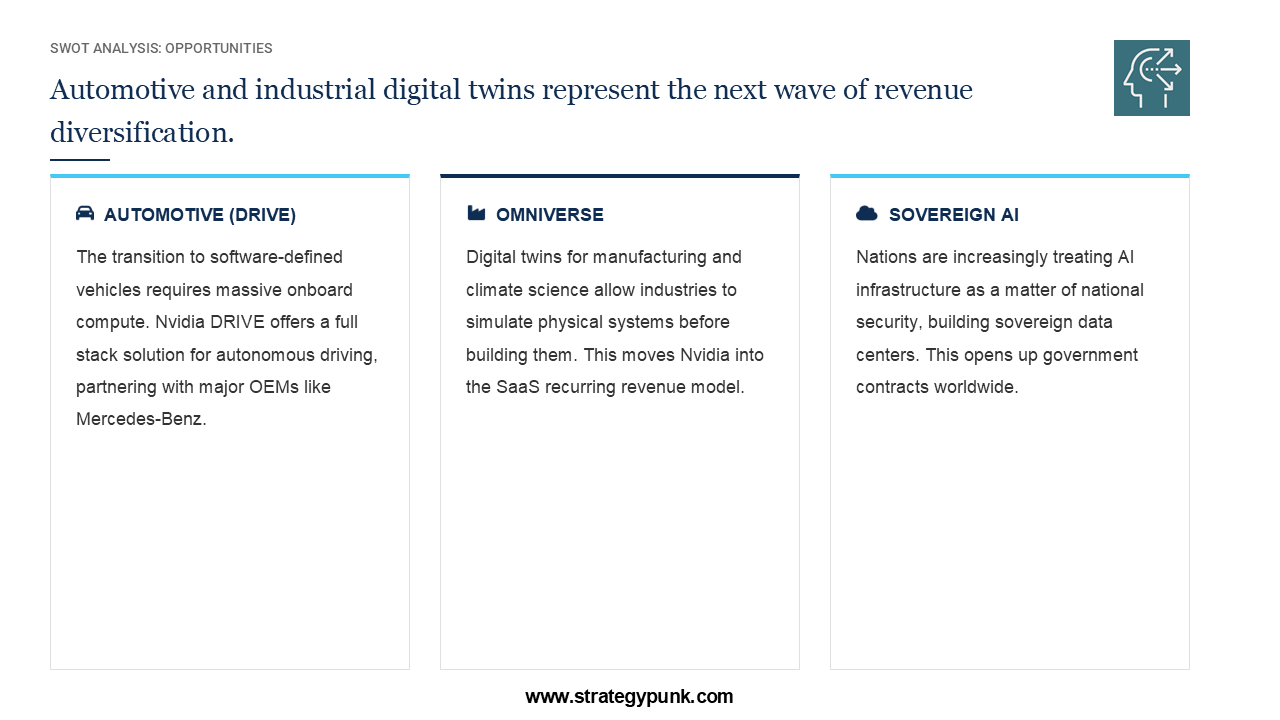 SWOT ANALYSIS: OPPORTUNITIES

Automotive and industrial digital twins represent the next wave of revenue diversification.

AUTOMOTIVE (DRIVE)

The transition to software-defined vehicles requires massive onboard compute. Nvidia DRIVE offers a full stack solution for autonomous driving, partnering with major OEMs like Mercedes-Benz.

OMNIVERSE

Digital twins for manufacturing and climate science allow industries to simulate physical systems before building them. This moves Nvidia into the SaaS recurring revenue model.

SOVEREIGN AI

Nations are increasingly treating AI infrastructure as a matter of national security, building sovereign data centers. This opens up government contracts worldwide.

www.strategypunk.com